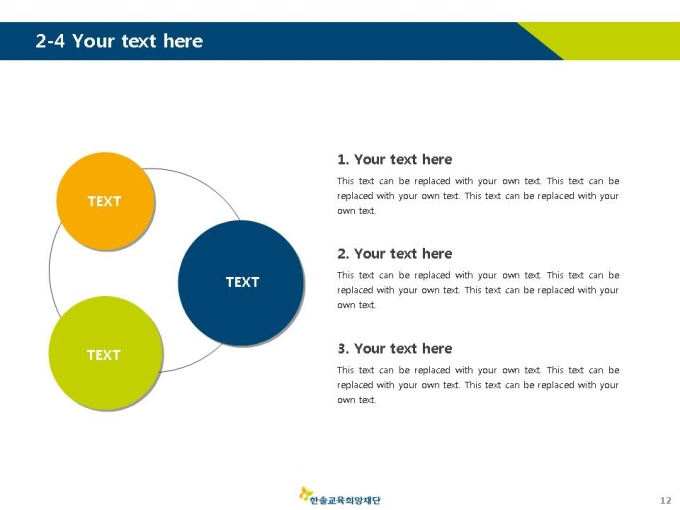 2-4 Your text here

TEXT

TEXT

TEXT

1. Your text here

This text can be replaced with your own text. This text can be replaced with your own text. This text can be replaced with your own text.

2. Your text here

This text can be replaced with your own text. This text can be replaced with your own text. This text can be replaced with your own text.

3. Your text here

This text can be replaced with your own text. This text can be replaced with your own text. This text can be replaced with your own text.

한솔교육희망재단

12